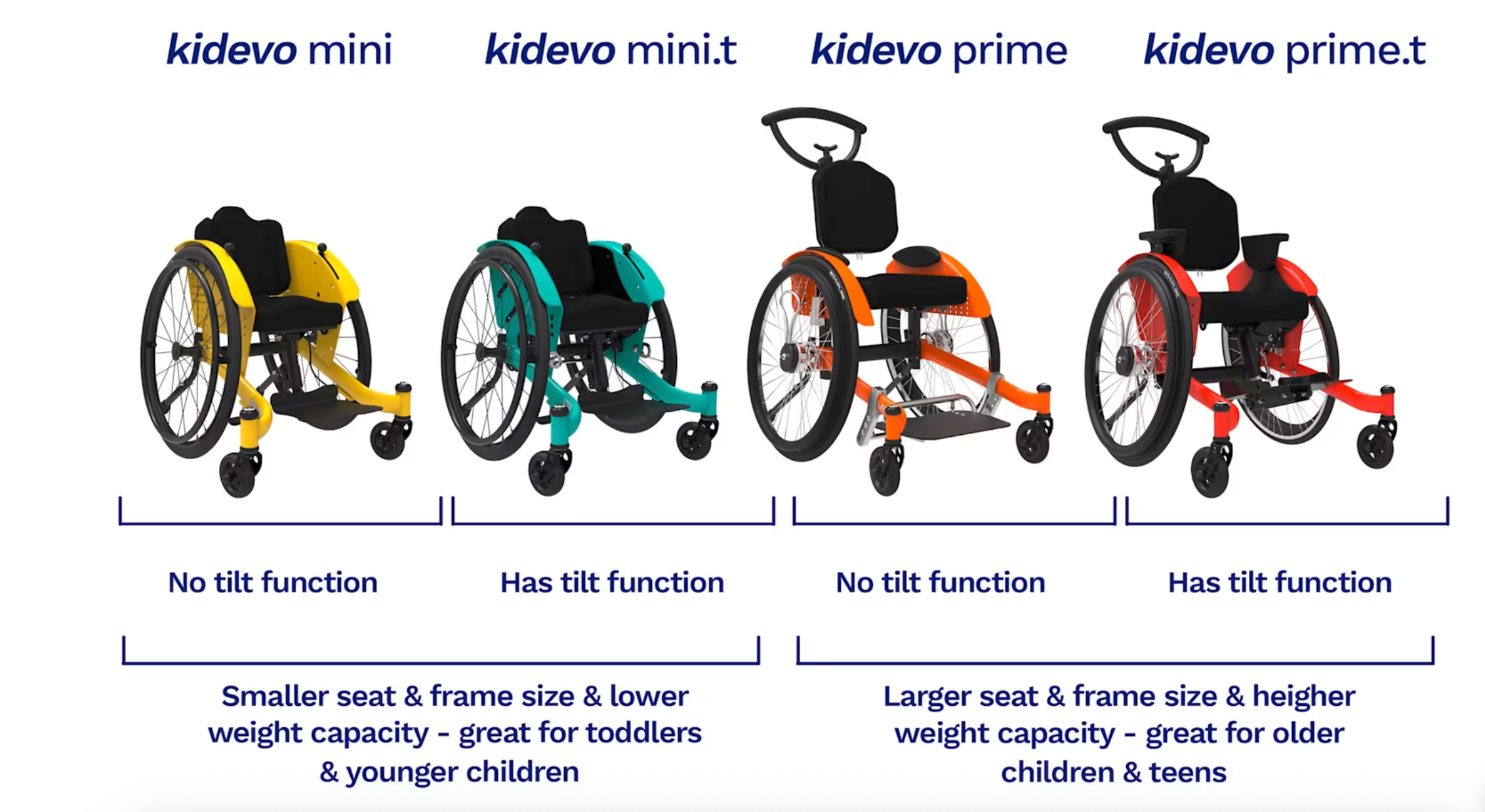 kidevo mini

kidevo mini.t

kidevo prime

kidevo prime.t

No tilt function

Has tilt function

No tilt function

Has tilt function

Smaller seat & frame size & lower weight capacity - great for toddlers & younger children

Larger seat & frame size & heigher weight capacity - great for older children & teens